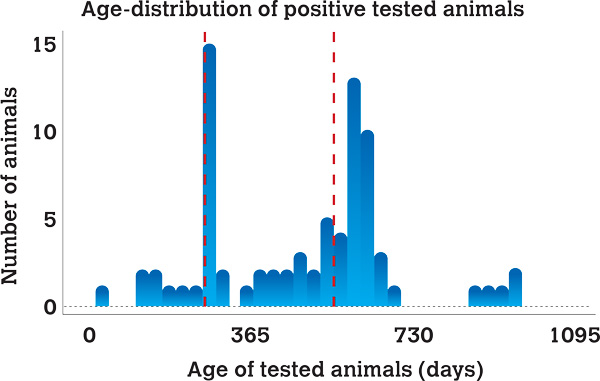 Age-distribution of positive tested animals

Number of animals

15
10
5
0

0
365
730
1095

Age of tested animals (days)